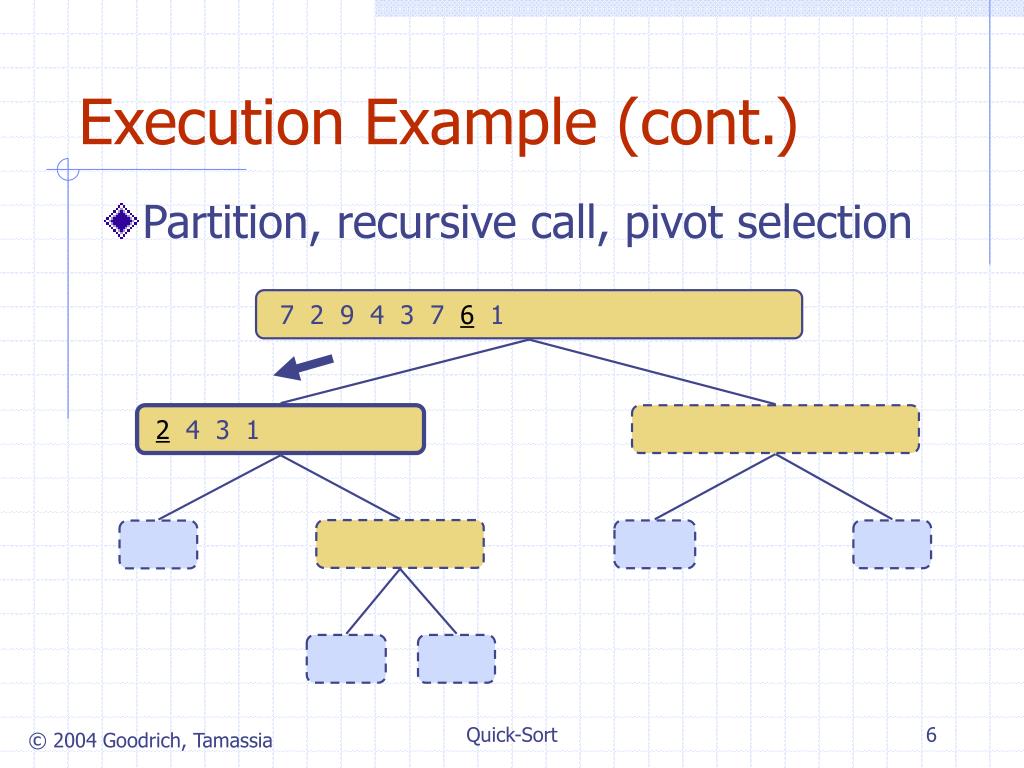 Execution Example (cont.)

Partition, recursive call, pivot selection

7 2 9 4 3 7 6 1

2 4 3 1

© 2004 Goodrich, Tamassia

Quick-Sort

6